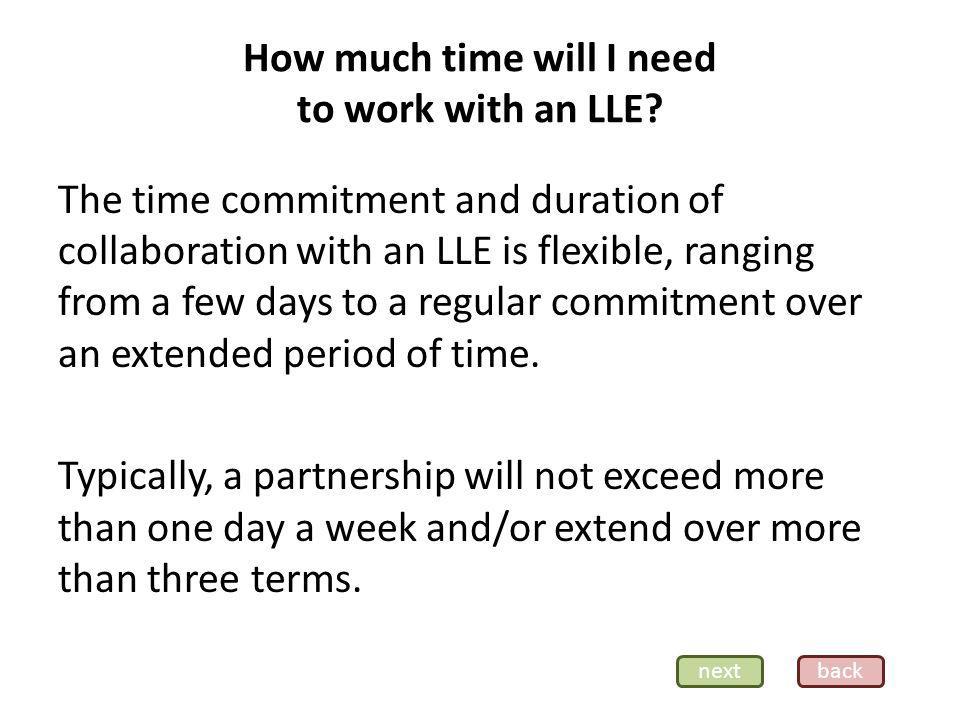 How much time will I need to work with an LLE?

The time commitment and duration of collaboration with an LLE is flexible, ranging from a few days to a regular commitment over an extended period of time.

Typically, a partnership will not exceed more than one day a week and/or extend over more than three terms.

next

back